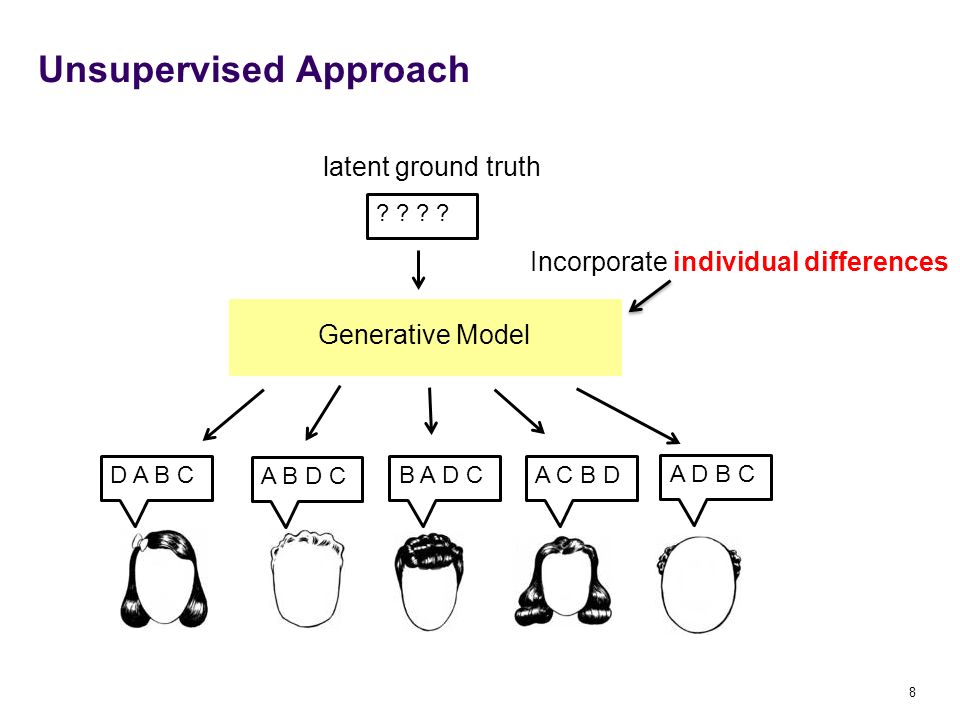 Unsupervised Approach

latent ground truth

? ? ? ?

Incorporate individual differences

Generative Model

D A B C

A B D C

B A D C

A C B D

A D B C

8